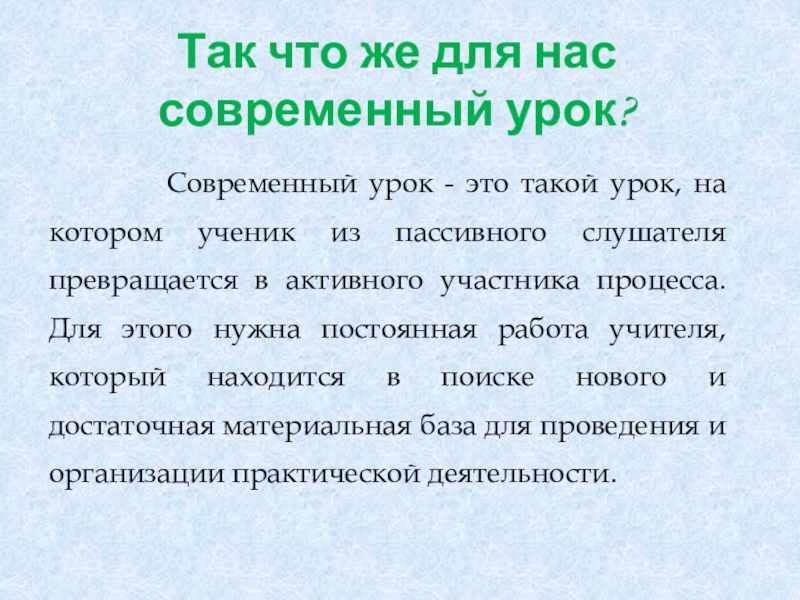 Так что же для нас современный урок?

Современный урок - это такой урок, на котором ученик из пассивного слушателя превращается в активного участника процесса. Для этого нужна постоянная работа учителя, который находится в поиске нового и достаточная материальная база для проведения и организации практической деятельности.